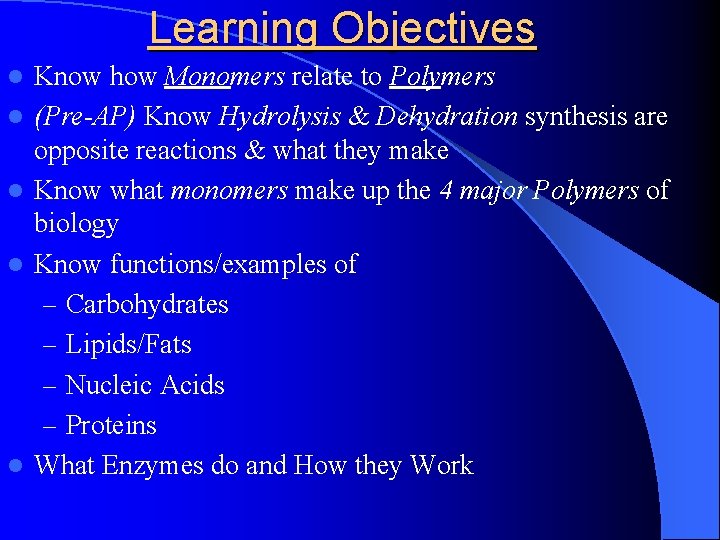 Learning Objectives

- Know how Monomers relate to Polymers
- (Pre-AP) Know Hydrolysis & Dehydration synthesis are opposite reactions & what they make
- Know what monomers make up the 4 major Polymers of biology
- Know functions/examples of
  – Carbohydrates
  – Lipids/Fats
  – Nucleic Acids
  – Proteins
- What Enzymes do and How they Work